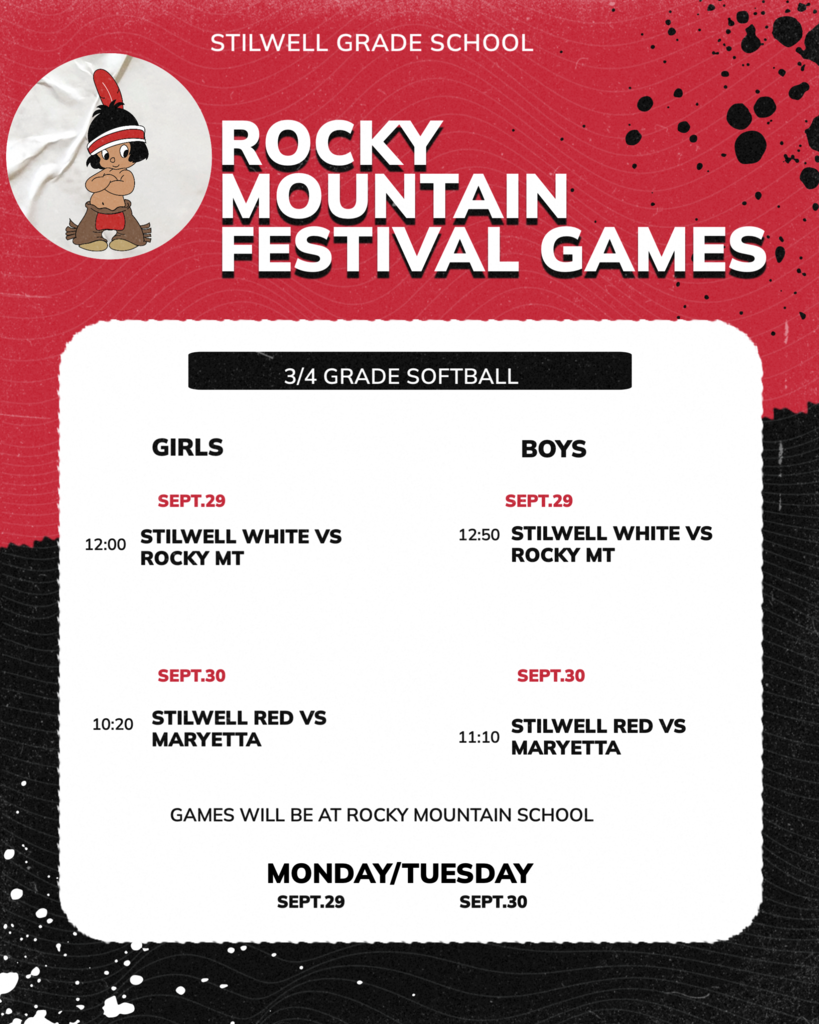 STILWELL GRADE SCHOOL

ROCKY MOUNTAIN FESTIVAL GAMES

3/4 GRADE SOFTBALL

GIRLS

SEPT.29

12:00 STILWELL WHITE VS ROCKY MT

SEPT.30

10:20 STILWELL RED VS MARYETTA

BOYS

SEPT.29

12:50 STILWELL WHITE VS ROCKY MT

SEPT.30

11:10 STILWELL RED VS MARYETTA

GAMES WILL BE AT ROCKY MOUNTAIN SCHOOL

MONDAY/TUESDAY
SEPT.29 SEPT.30